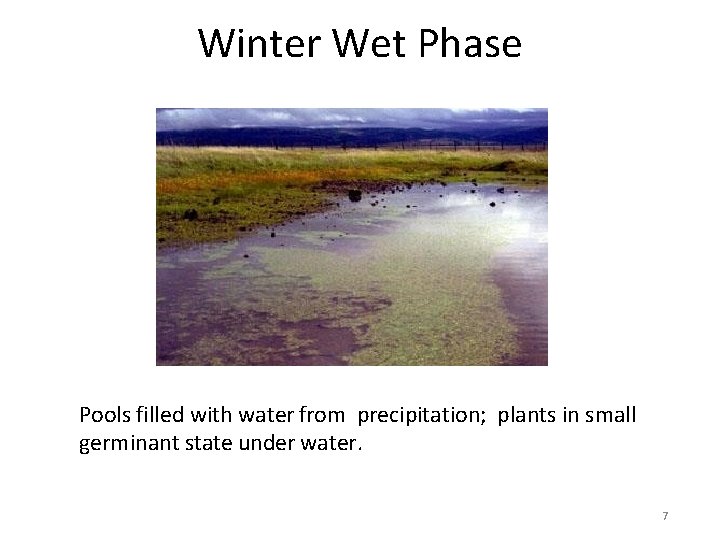 Winter Wet Phase

Pools filled with water from precipitation; plants in small germinant state under water.

7